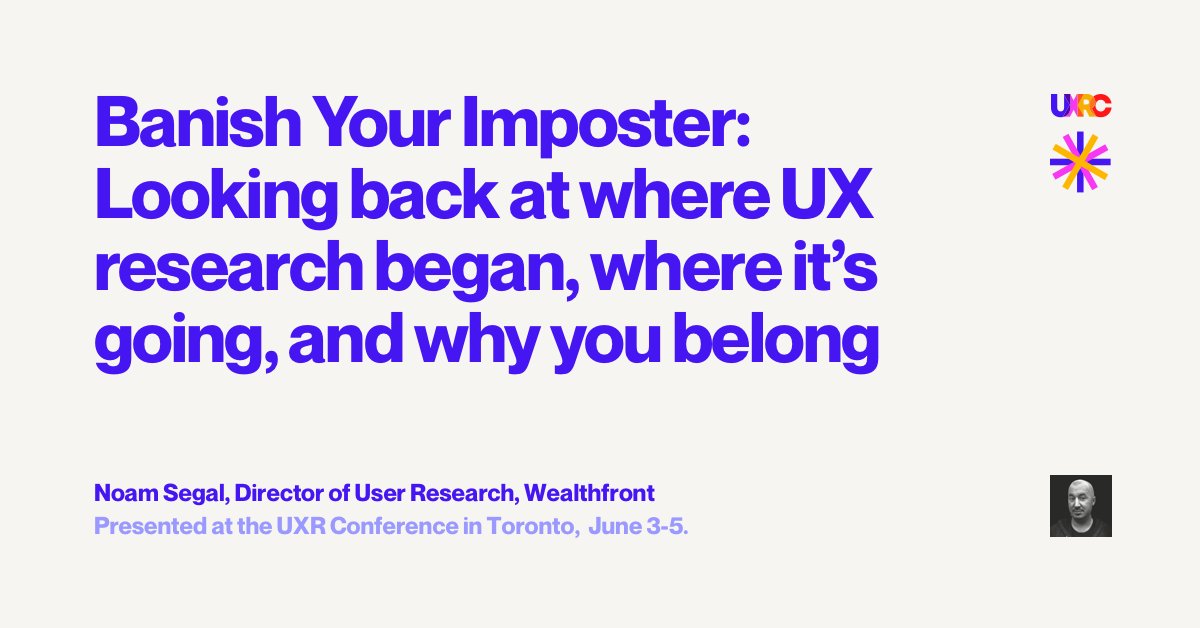 Banish Your Imposter: Looking back at where UX research began, where it's going, and why you belong

UXRC

Noam Segal, Director of User Research, Wealthfront
Presented at the UXR Conference in Toronto, June 3-5.